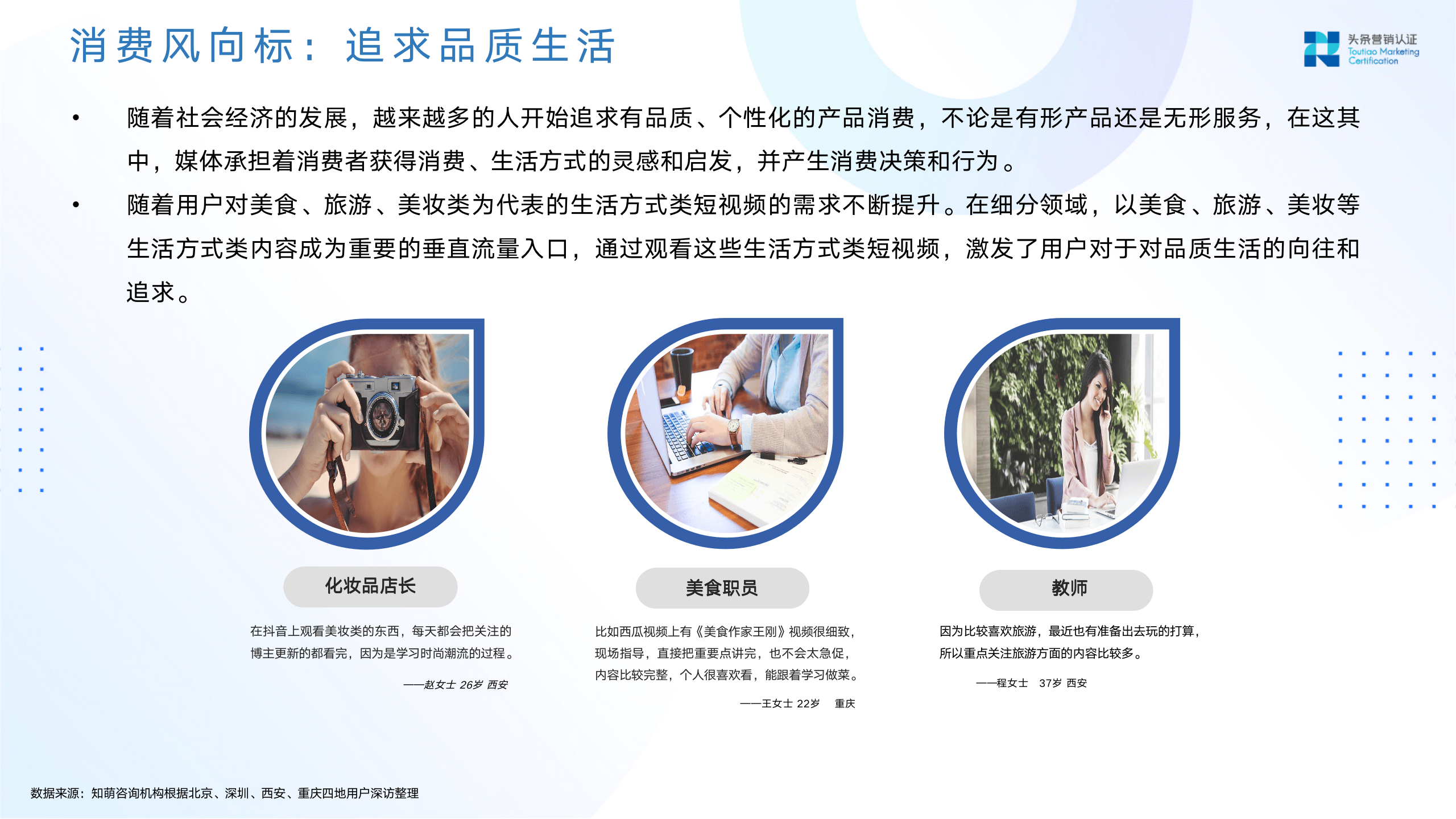 消费风向标：追求品质生活

头条营销认证
Toutiao Marketing Certification

• 随着社会经济的发展，越来越多的人开始追求有品质、个性化的产品消费，不论是有形产品还是无形服务，在这其中，媒体承担着消费者获得消费、生活方式的灵感和启发，并产生消费决策和行为。

• 随着用户对美食、旅游、美妆类为代表的生活方式类短视频的需求不断提升。在细分领域，以美食、旅游、美妆等生活方式类内容成为重要的垂直流量入口，通过观看这些生活方式类短视频，激发了用户对于对品质生活的向往和追求。

化妆品店长

在抖音上观看美妆类的东西，每天都会把关注的博主更新的都看完，因为是学习时尚潮流的过程。

——赵女士 26岁 西安

美食职员

比如西瓜视频上有《美食作家王刚》视频很细致，现场指导，直接把重要点讲完，也不会太急促，内容比较完整，个人很喜欢看，能跟着学习做菜。

——王女士 22岁 重庆

教师

因为比较喜欢旅游，最近也有准备出去玩的打算，所以重点关注旅游方面的内容比较多。

——程女士 37岁 西安

数据来源：知萌咨询机构根据北京、深圳、西安、重庆四地用户深访整理